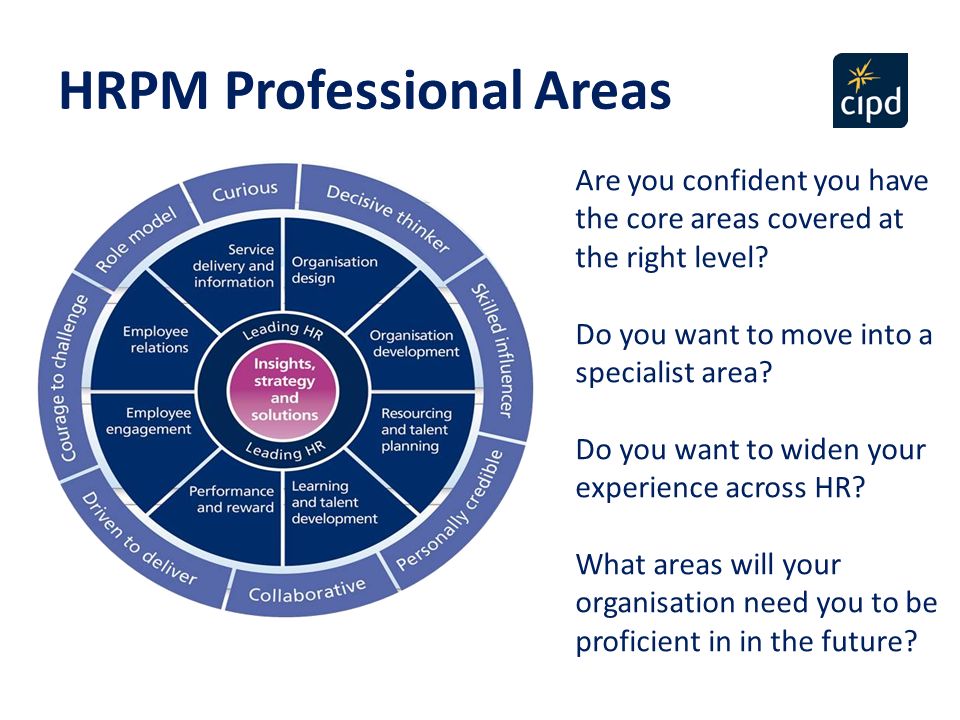 HRPM Professional Areas

cipd

Curious
Decisive thinker
Skilled influencer
Personally credible
Collaborative
Driven to deliver
Courage to challenge
Role model

Service delivery and information
Organisation design
Organisation development
Resourcing and talent planning
Learning and talent development
Performance and reward
Employee engagement
Employee relations

Leading HR
Insights, strategy and solutions
Leading HR

Are you confident you have the core areas covered at the right level?

Do you want to move into a specialist area?

Do you want to widen your experience across HR?

What areas will your organisation need you to be proficient in in the future?